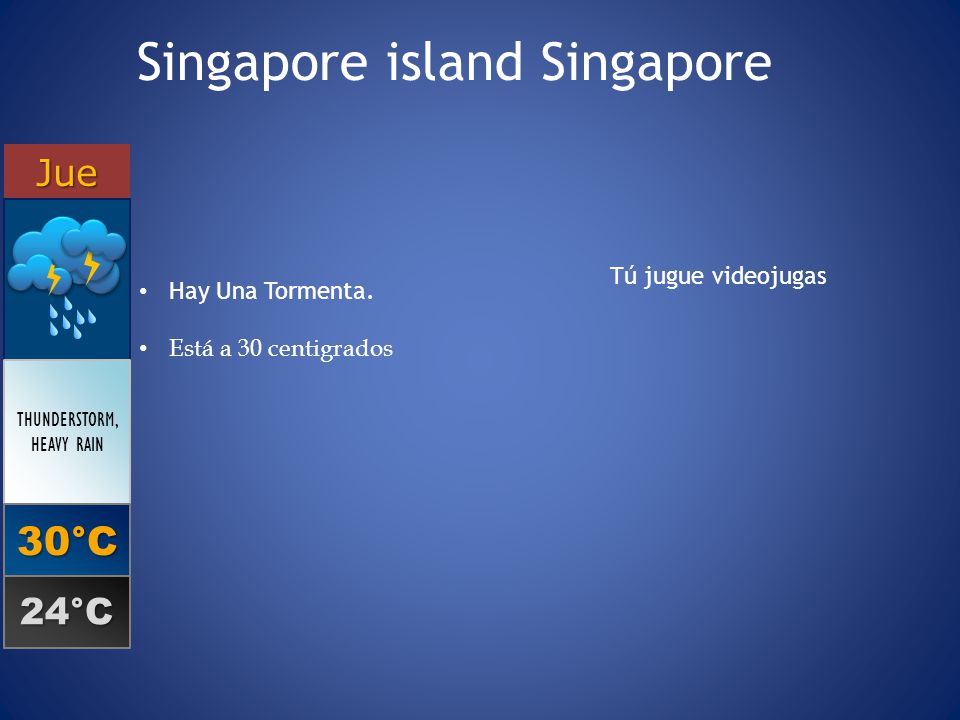 Singapore island Singapore

Jue

THUNDERSTORM, HEAVY RAIN

30°C

24°C

• Hay Una Tormenta.

• Está a 30 centigrados

Tú jugue videojugas